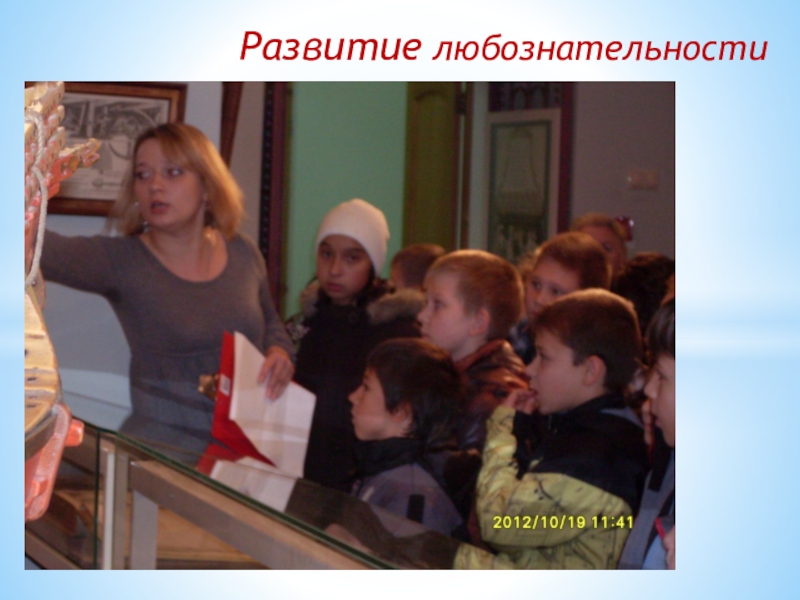 Развитие любознательности

2012/10/19 11:41